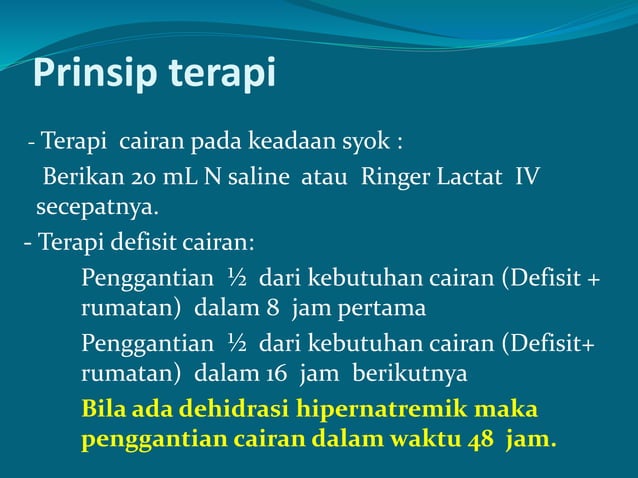 Prinsip terapi

- Terapi cairan pada keadaan syok :

Berikan 20 mL N saline atau Ringer Lactat IV secepatnya.

- Terapi defisit cairan:

Penggantian ½ dari kebutuhan cairan (Defisit + rumatan) dalam 8 jam pertama

Penggantian ½ dari kebutuhan cairan (Defisit+ rumatan) dalam 16 jam berikutnya

Bila ada dehidrasi hipernatremik maka penggantian cairan dalam waktu 48 jam.